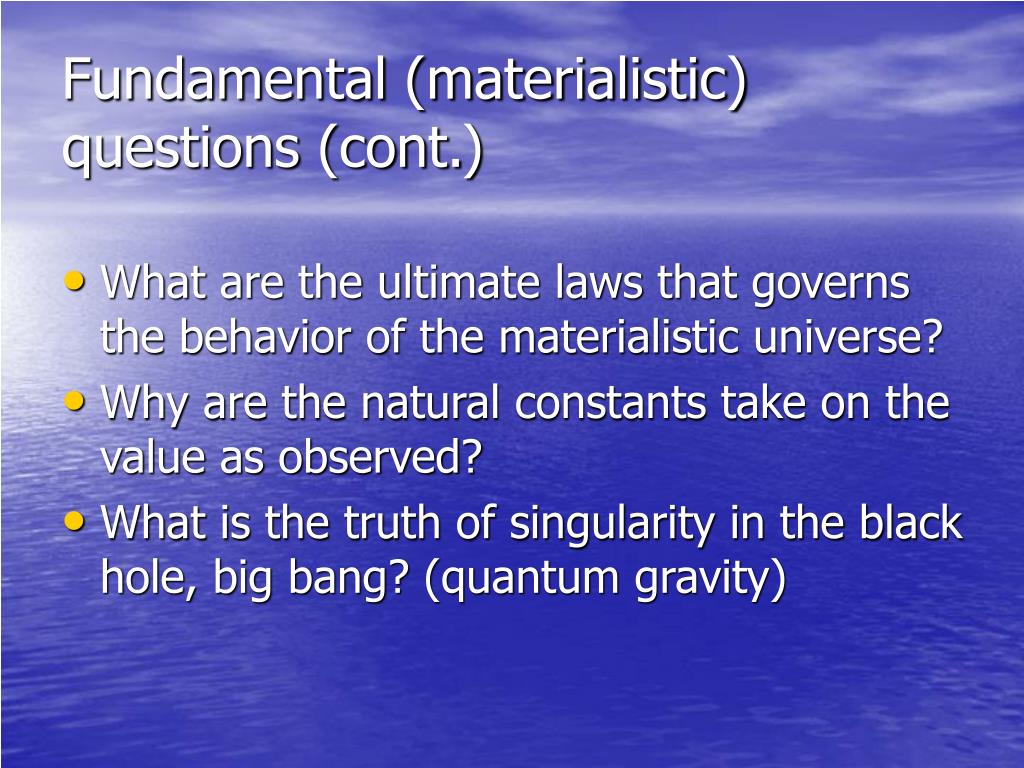 Fundamental (materialistic) questions (cont.)

• What are the ultimate laws that governs the behavior of the materialistic universe?
• Why are the natural constants take on the value as observed?
• What is the truth of singularity in the black hole, big bang? (quantum gravity)